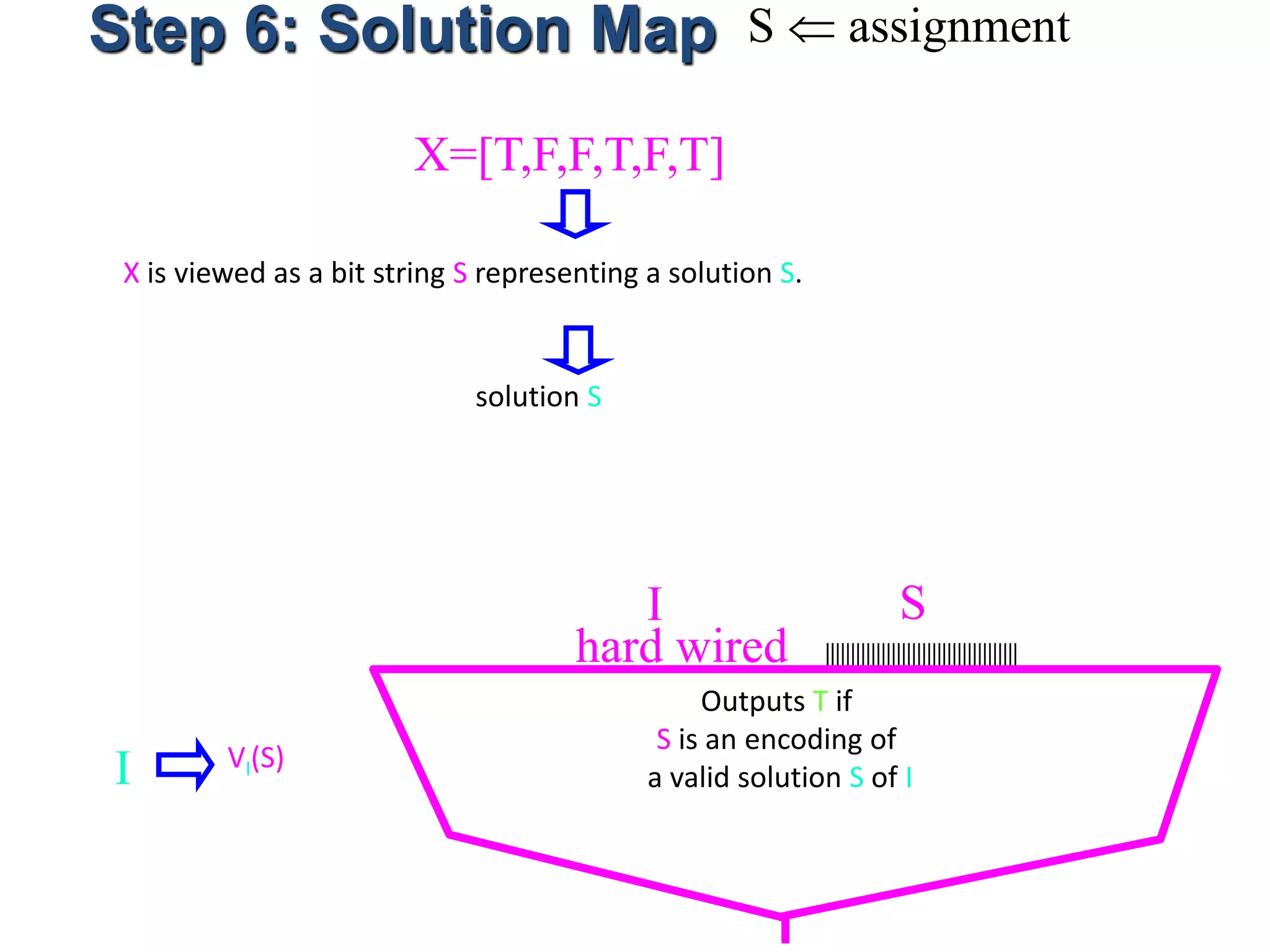 Step 6: Solution Map $S \Leftarrow$ assignment

X=[T,F,F,T,F,T]

X is viewed as a bit string S representing a solution S.

solution S

I

hard wired

S

Outputs T if
S is an encoding of
a valid solution S of I

I $V_I(S)$